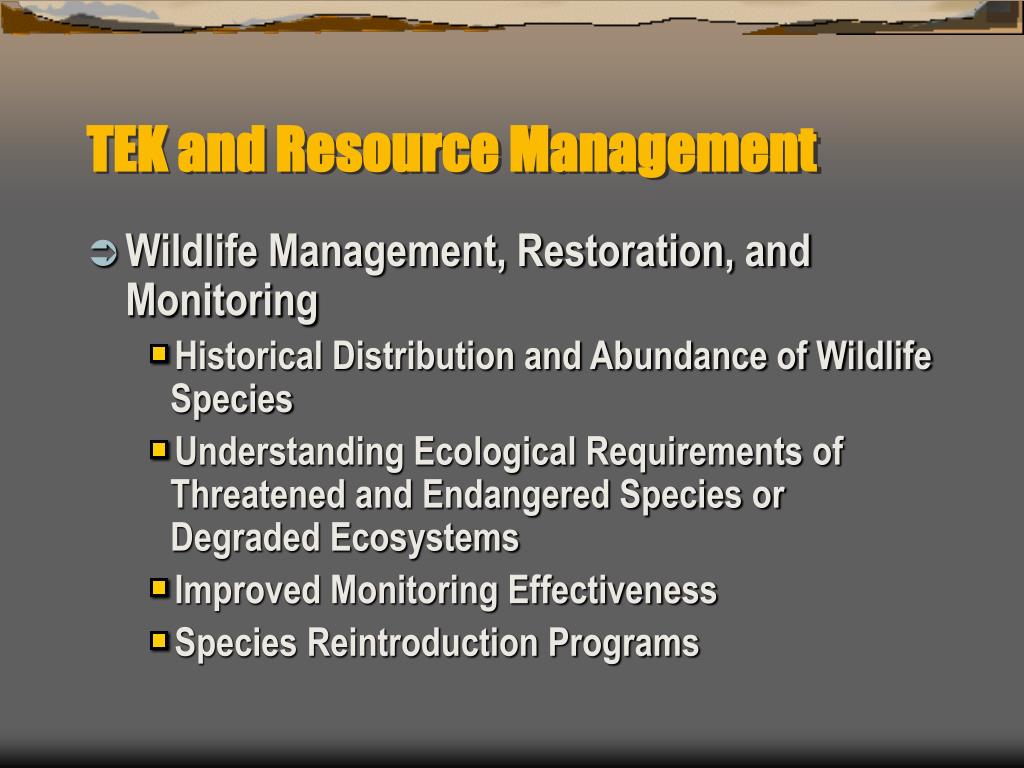 TEK and Resource Management

Wildlife Management, Restoration, and Monitoring

Historical Distribution and Abundance of Wildlife Species

Understanding Ecological Requirements of Threatened and Endangered Species or Degraded Ecosystems

Improved Monitoring Effectiveness

Species Reintroduction Programs